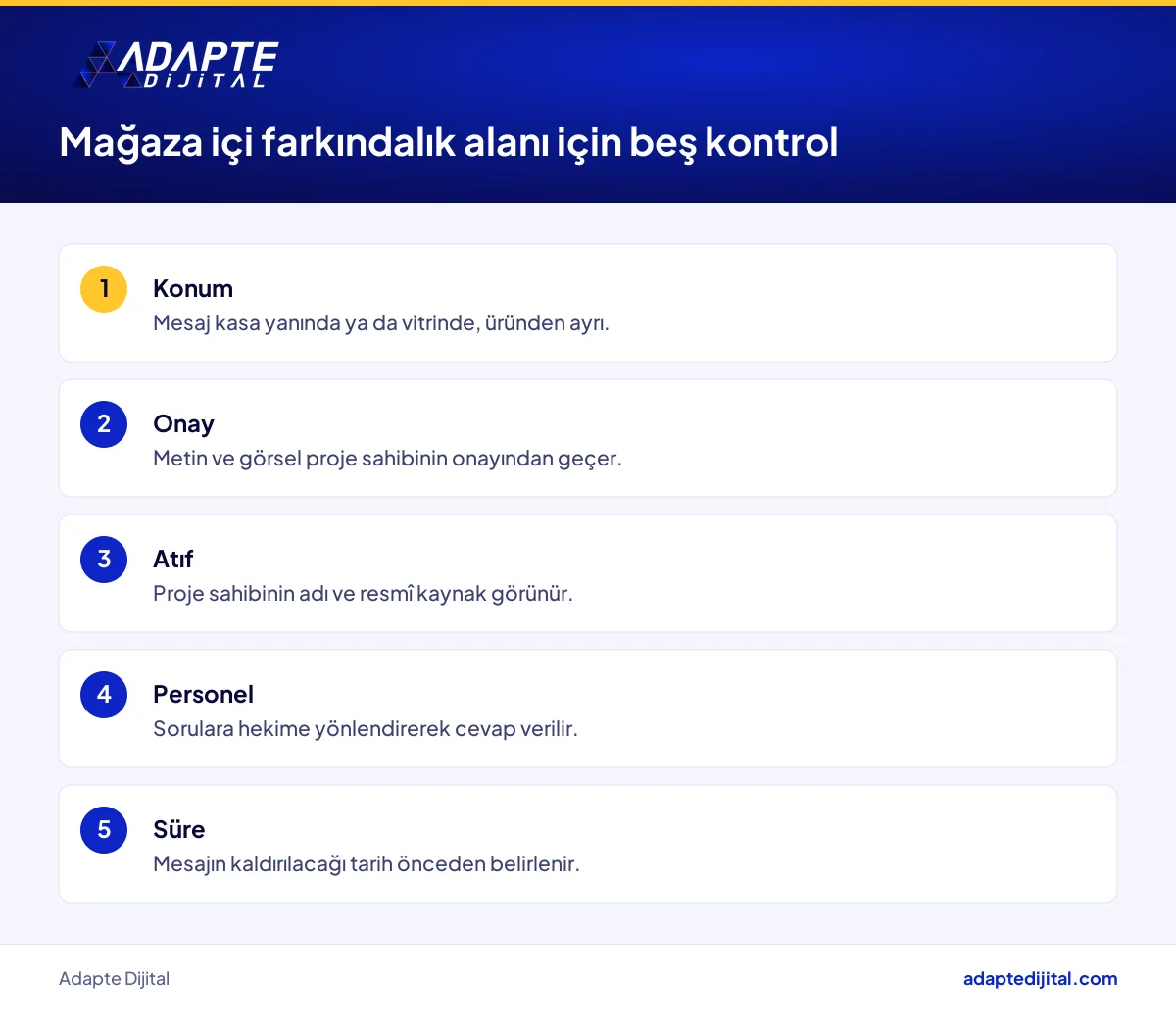 ADAPTE
DİJİTAL

Mağaza içi farkındalık alanı için beş kontrol

1
Konum
Mesaj kasa yanında ya da vitrinde, üründen ayrı.

2
Onay
Metin ve görsel proje sahibinin onayından geçer.

3
Atıf
Proje sahibinin adı ve resmî kaynak görünür.

4
Personel
Sorulara hekime yönlendirerek cevap verilir.

5
Süre
Mesajın kaldırılacağı tarih önceden belirlenir.

Adapte Dijital
adaptedijital.com